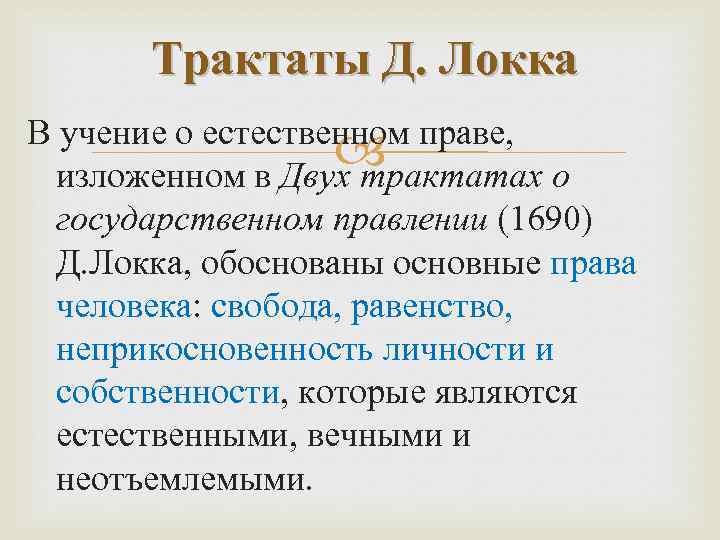 Трактаты Д. Локка

В учение о естественном праве, изложенном в Двух трактатах о государственном правлении (1690) Д.Локка, обоснованы основные права человека: свобода, равенство, неприкосновенность личности и собственности, которые являются естественными, вечными и неотъемлемыми.